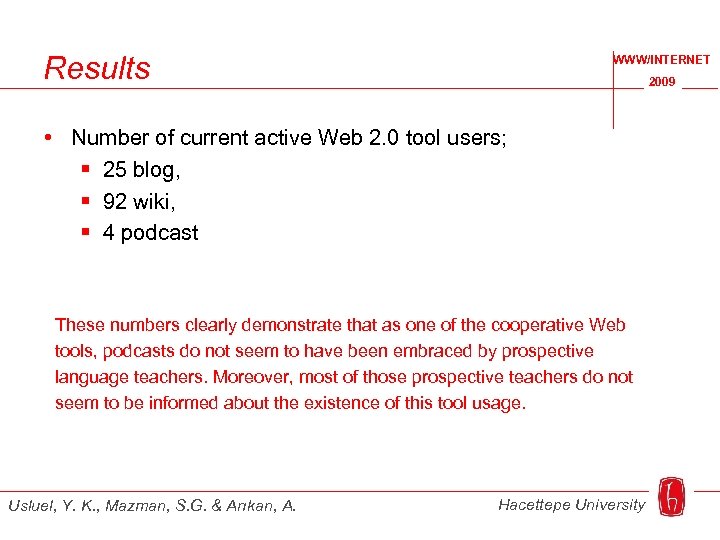 Results

WWW/INTERNET
2009

• Number of current active Web 2.0 tool users;
▪ 25 blog,
▪ 92 wiki,
▪ 4 podcast

These numbers clearly demonstrate that as one of the cooperative Web tools, podcasts do not seem to have been embraced by prospective language teachers. Moreover, most of those prospective teachers do not seem to be informed about the existence of this tool usage.

Usluel, Y. K., Mazman, S.G. & Arıkan, A.

Hacettepe University